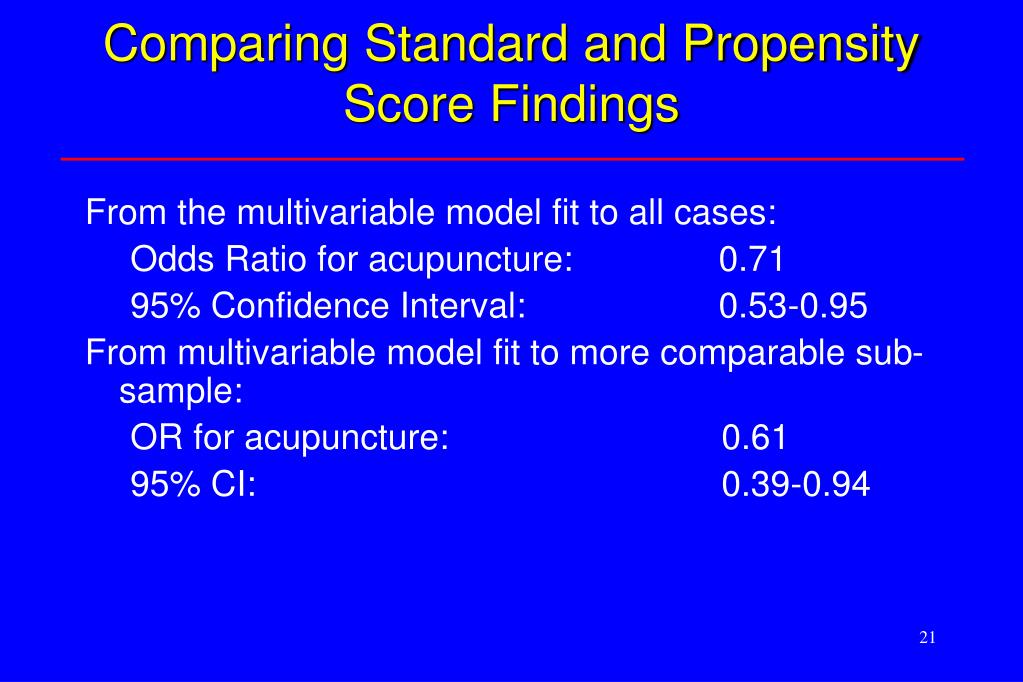 Comparing Standard and Propensity Score Findings

From the multivariable model fit to all cases:
Odds Ratio for acupuncture: 0.71
95% Confidence Interval: 0.53-0.95

From multivariable model fit to more comparable sub-sample:
OR for acupuncture: 0.61
95% CI: 0.39-0.94

21